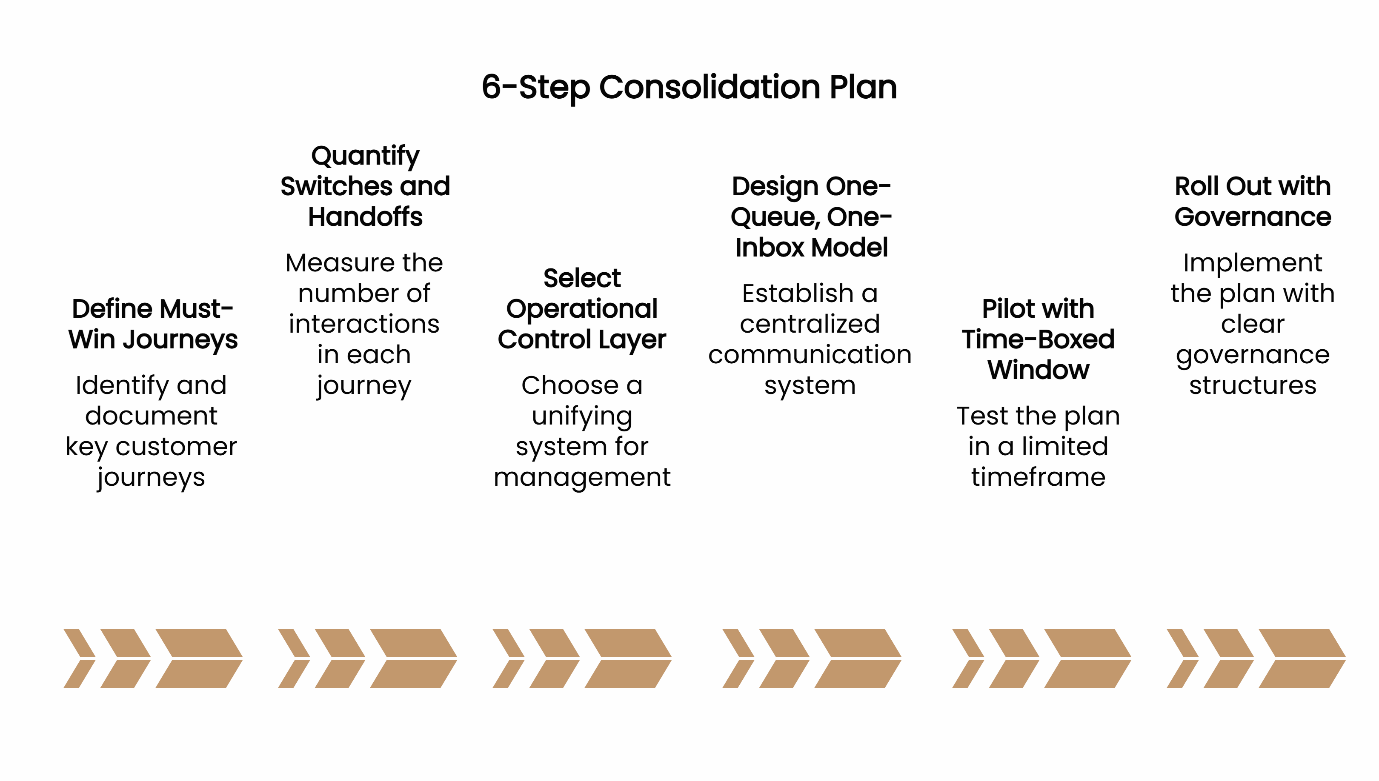 6-Step Consolidation Plan

Define Must-Win Journeys

Identify and document key customer journeys

Quantify Switches and Handoffs

Measure the number of interactions in each journey

Select Operational Control Layer

Choose a unifying system for management

Design One-Queue, One-Inbox Model

Establish a centralized communication system

Pilot with Time-Boxed Window

Test the plan in a limited timeframe

Roll Out with Governance

Implement the plan with clear governance structures